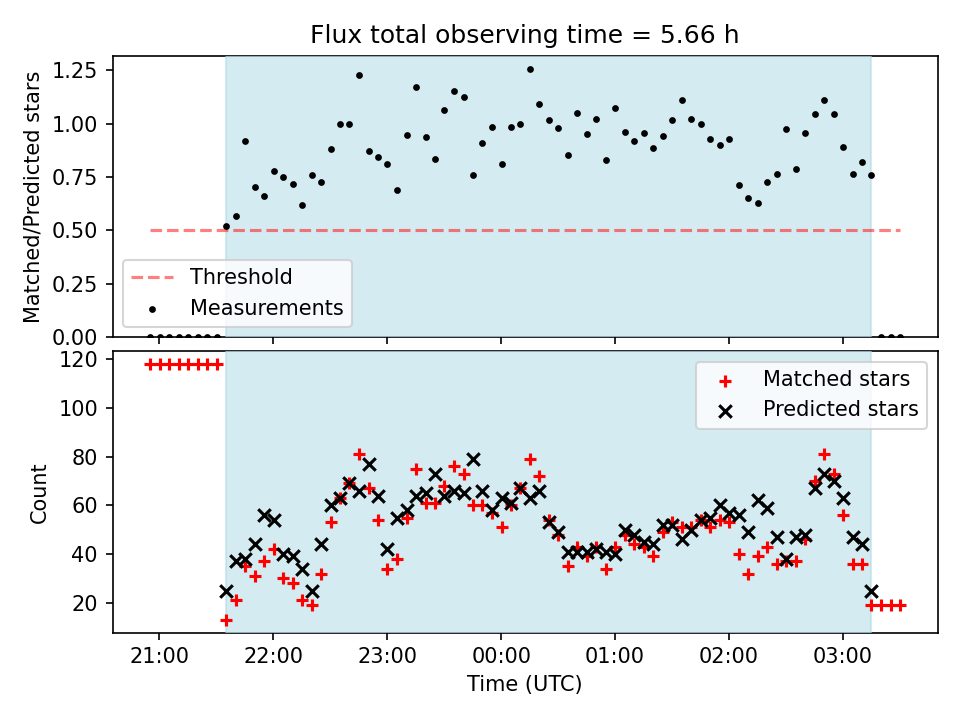 Flux total observing time = 5.66 h

Matched/Predicted stars

1.25
1.00
0.75
0.50
0.25
0.00

Threshold
Measurements

Count

120
100
80
60
40
20

Matched stars
Predicted stars

21:00
22:00
23:00
00:00
01:00
02:00
03:00

Time (UTC)